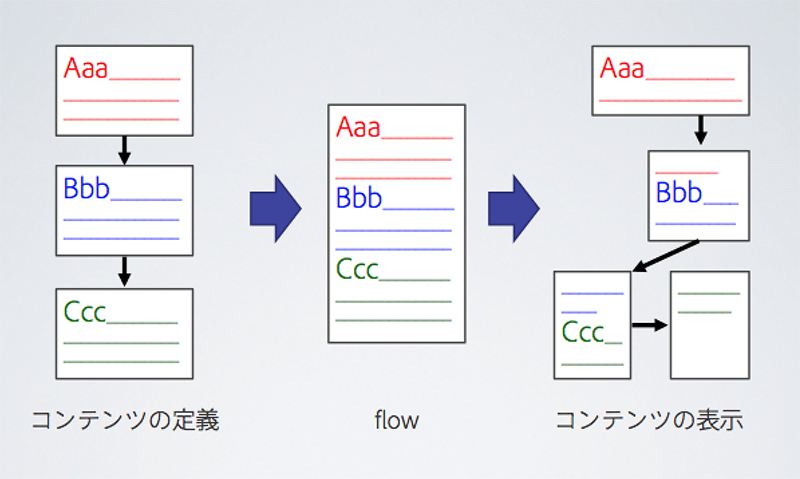 Aaa

Bbb

Ccc

コンテンツの定義

Aaa

Bbb

Ccc

flow

Aaa

Bbb

Ccc

コンテンツの表示